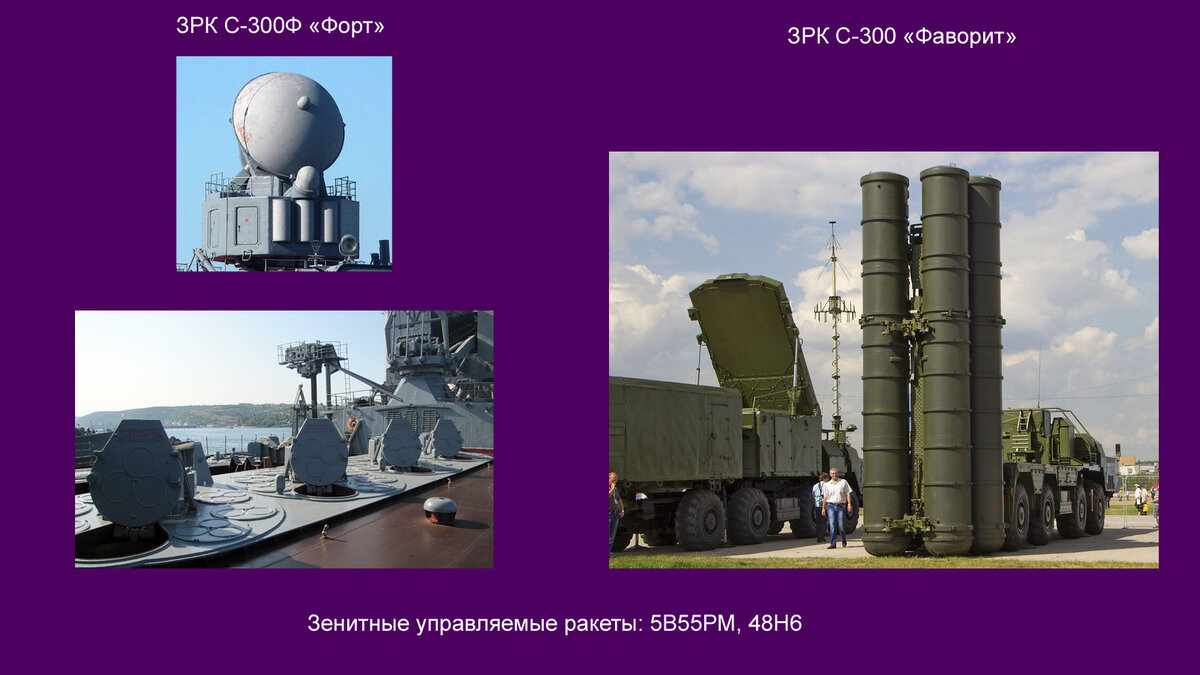 ЗРК С-300Ф «Форт»

ЗРК С-300 «Фаворит»

Зенитные управляемые ракеты: 5В55РМ, 48Н6